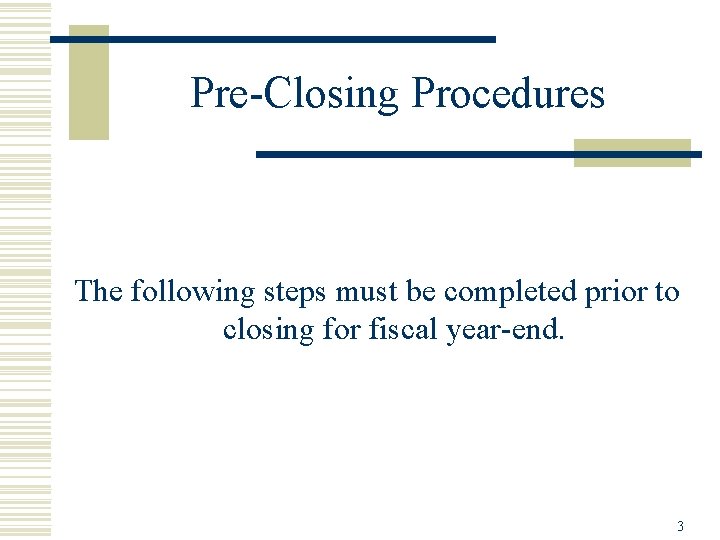 Pre-Closing Procedures

The following steps must be completed prior to closing for fiscal year-end.

3